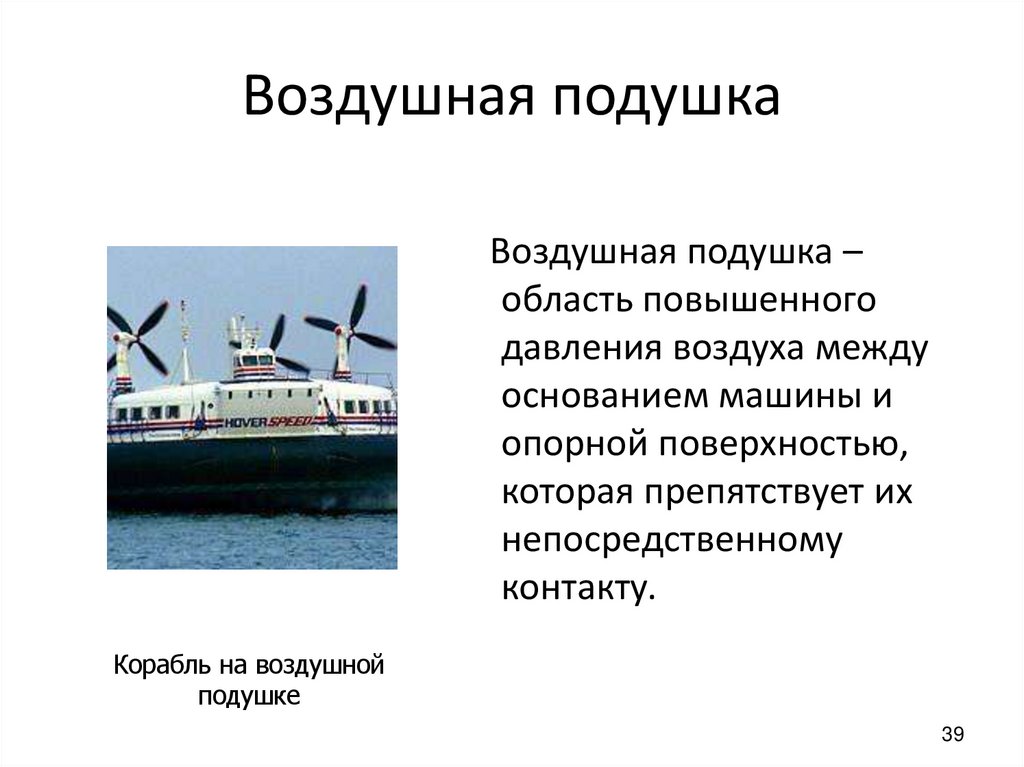 Воздушная подушка

HOVERSPEED

Воздушная подушка – область повышенного давления воздуха между основанием машины и опорной поверхностью, которая препятствует их непосредственному контакту.

Корабль на воздушной подушке

39